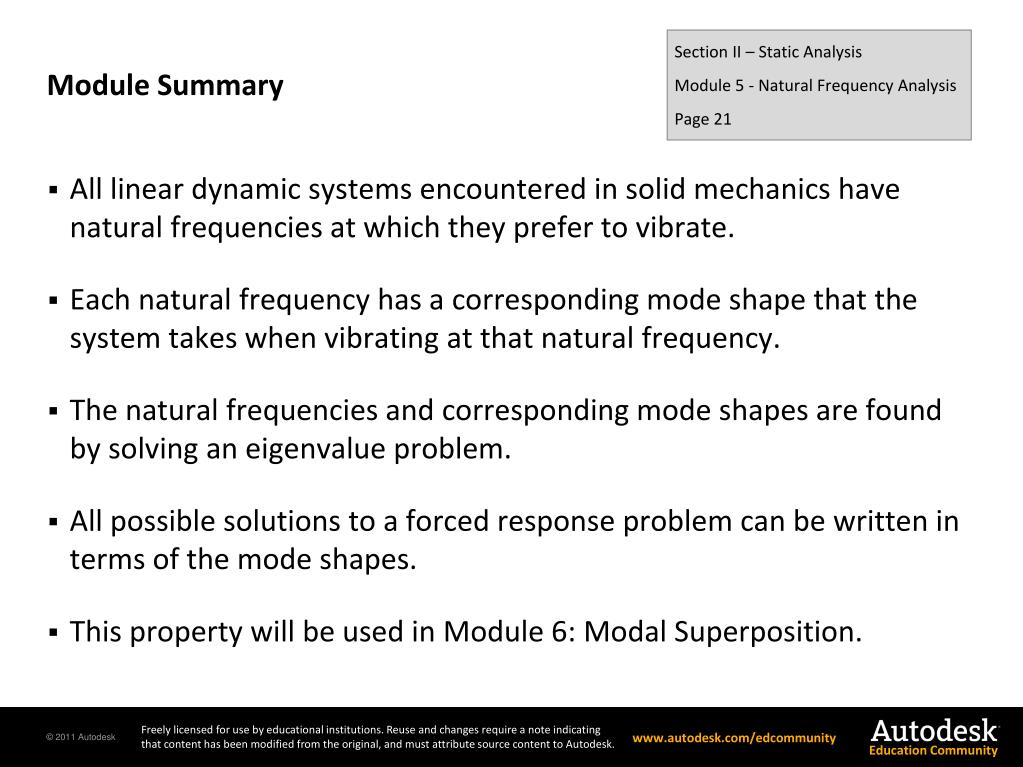 Module Summary

Section II – Static Analysis

Module 5 - Natural Frequency Analysis

Page 21

▪ All linear dynamic systems encountered in solid mechanics have natural frequencies at which they prefer to vibrate.

▪ Each natural frequency has a corresponding mode shape that the system takes when vibrating at that natural frequency.

▪ The natural frequencies and corresponding mode shapes are found by solving an eigenvalue problem.

▪ All possible solutions to a forced response problem can be written in terms of the mode shapes.

▪ This property will be used in Module 6: Modal Superposition.

© 2011 Autodesk

Freely licensed for use by educational institutions. Reuse and changes require a note indicating that content has been modified from the original, and must attribute source content to Autodesk.

www.autodesk.com/edcommunity

Autodesk
Education Community